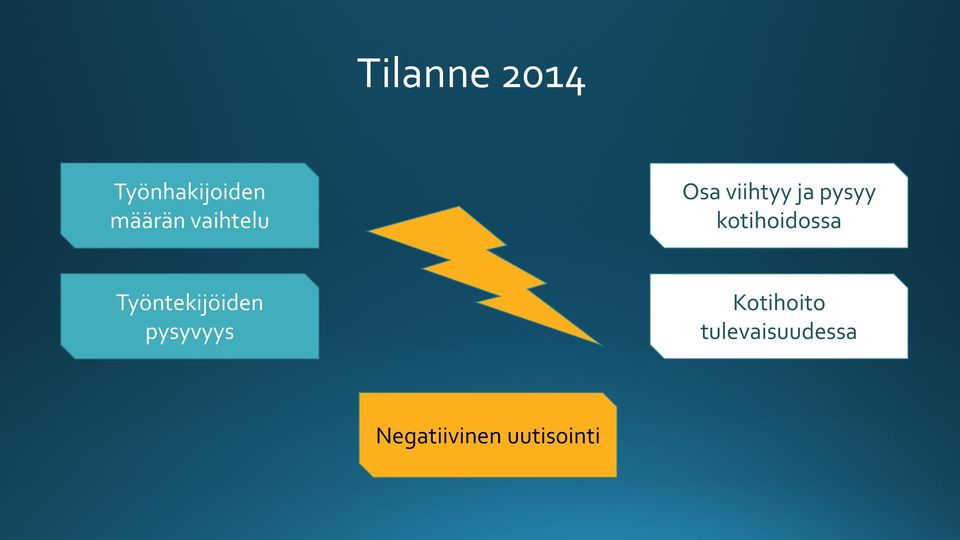 Tilanne 2014

Työnhakijoiden määrän vaihtelu

Työntekijöiden pysyvyys

Osa viihtyy ja pysyy kotihoidossa

Kotihoito tulevaisuudessa

Negatiivinen uutisointi